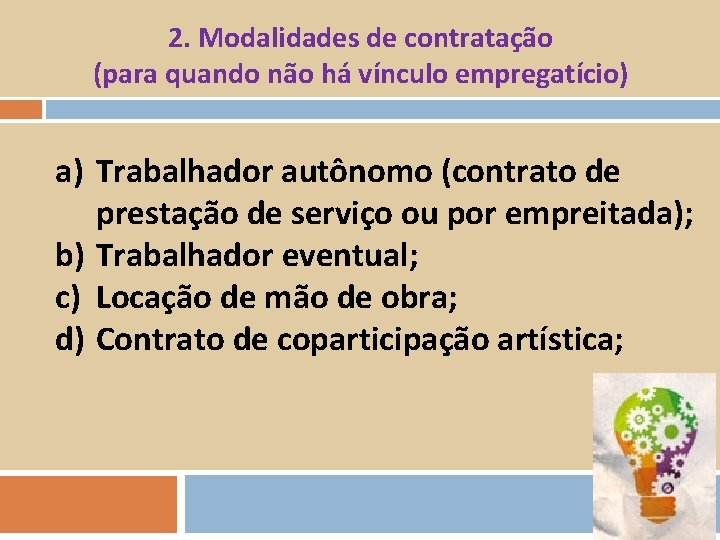 2. Modalidades de contratação
(para quando não há vínculo empregatício)

a) Trabalhador autônomo (contrato de prestação de serviço ou por empreitada);
b) Trabalhador eventual;
c) Locação de mão de obra;
d) Contrato de coparticipação artística;